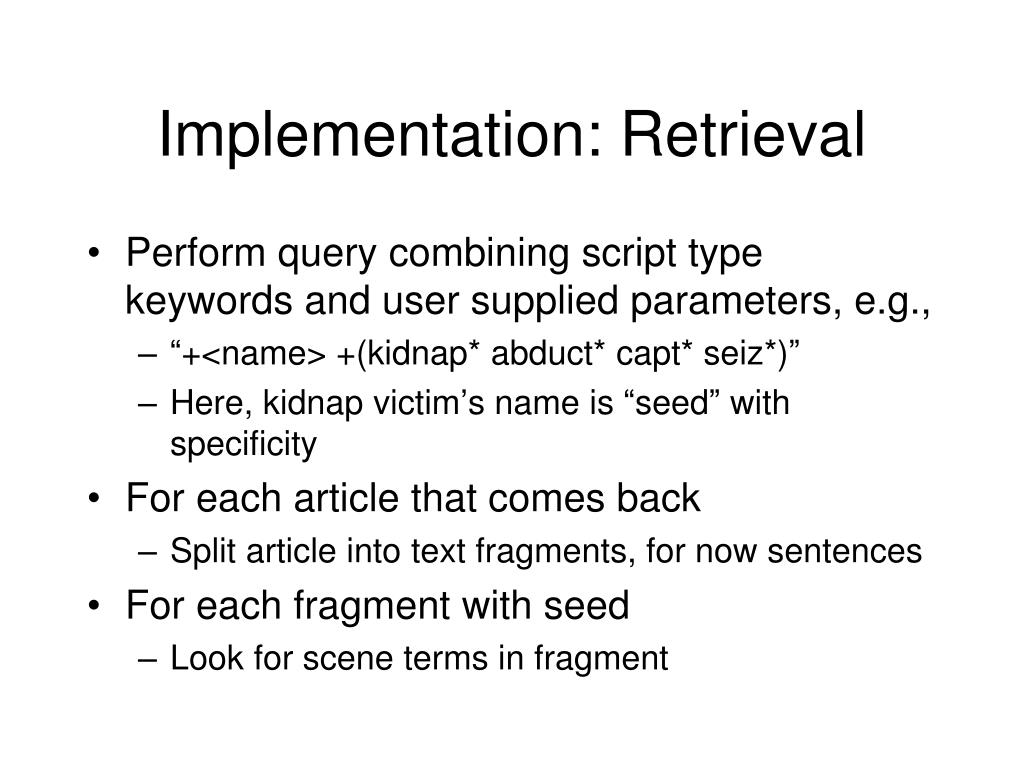 Implementation: Retrieval

• Perform query combining script type keywords and user supplied parameters, e.g.,
– “+<name> +(kidnap* abduct* capt* seiz*)”
– Here, kidnap victim’s name is “seed” with specificity
• For each article that comes back
– Split article into text fragments, for now sentences
• For each fragment with seed
– Look for scene terms in fragment